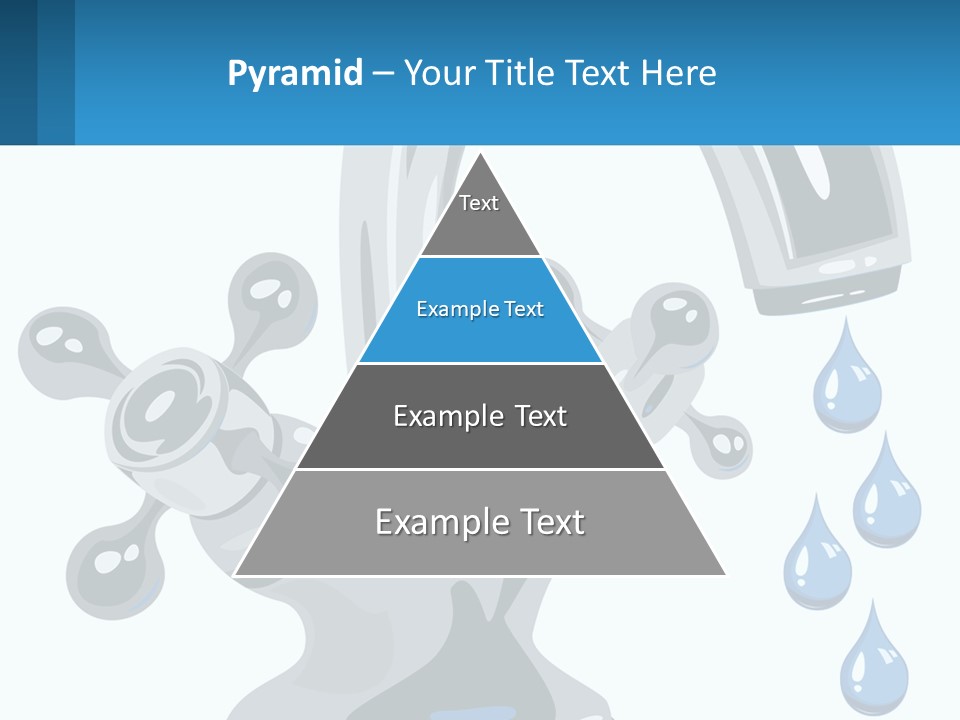 Pyramid – Your Title Text Here

Text

Example Text

Example Text

Example Text